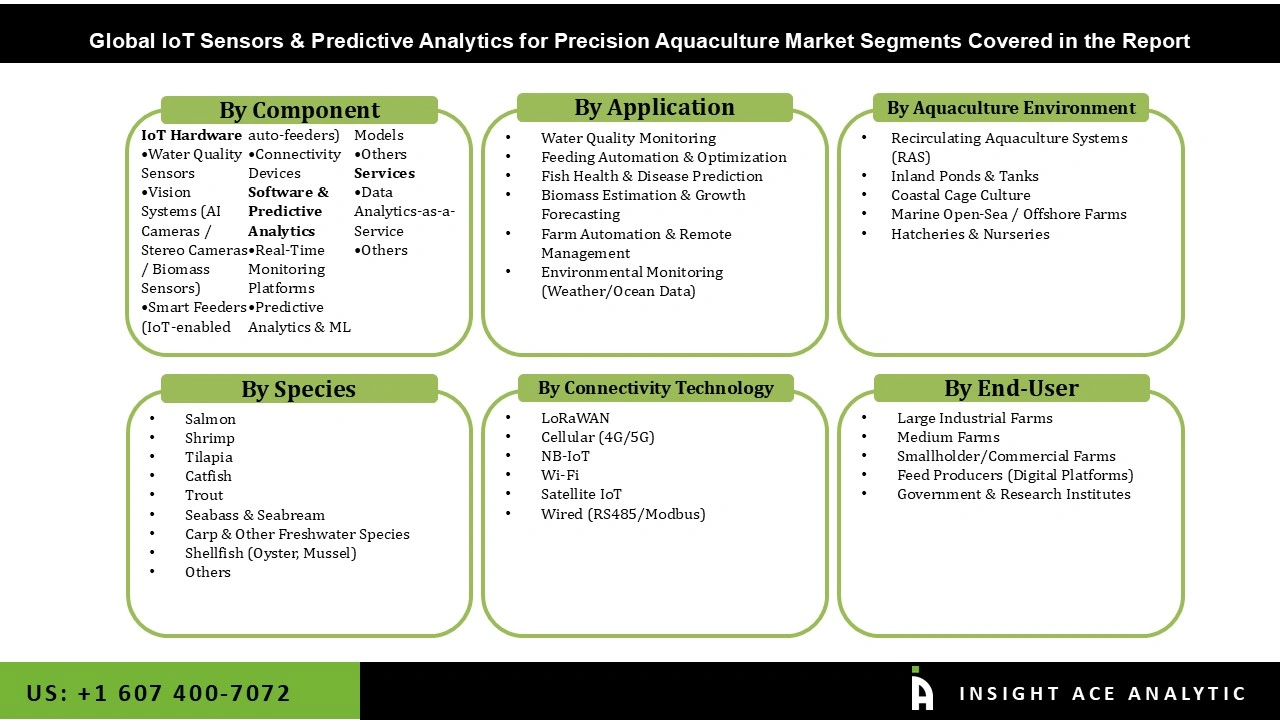 Global IoT Sensors & Predictive Analytics for Precision Aquaculture Market Segments Covered in the Report

By Component

IoT Hardware
•Water Quality Sensors
•Vision Systems (AI Cameras / Stereo Cameras / Biomass Sensors)
•Smart Feeders (IoT-enabled auto-feeders)
•Connectivity Devices

Software & Predictive Analytics
•Real-Time Monitoring Platforms
•Predictive Analytics & ML Models
•Others

Services
•Data Analytics-as-a-Service
•Others

By Application

• Water Quality Monitoring
• Feeding Automation & Optimization
• Fish Health & Disease Prediction
• Biomass Estimation & Growth Forecasting
• Farm Automation & Remote Management
• Environmental Monitoring (Weather/Ocean Data)

By Aquaculture Environment

• Recirculating Aquaculture Systems (RAS)
• Inland Ponds & Tanks
• Coastal Cage Culture
• Marine Open-Sea / Offshore Farms
• Hatcheries & Nurseries

By Species

• Salmon
• Shrimp
• Tilapia
• Catfish
• Trout
• Seabass & Seabream
• Carp & Other Freshwater Species
• Shellfish (Oyster, Mussel)
• Others

By Connectivity Technology

• LoRaWAN
• Cellular (4G/5G)
• NB-IoT
• Wi-Fi
• Satellite IoT
• Wired (RS485/Modbus)

By End-User

• Large Industrial Farms
• Medium Farms
• Smallholder/Commercial Farms
• Feed Producers (Digital Platforms)
• Government & Research Institutes

US: +1 607 400-7072

INSIGHT ACE ANALYTIC